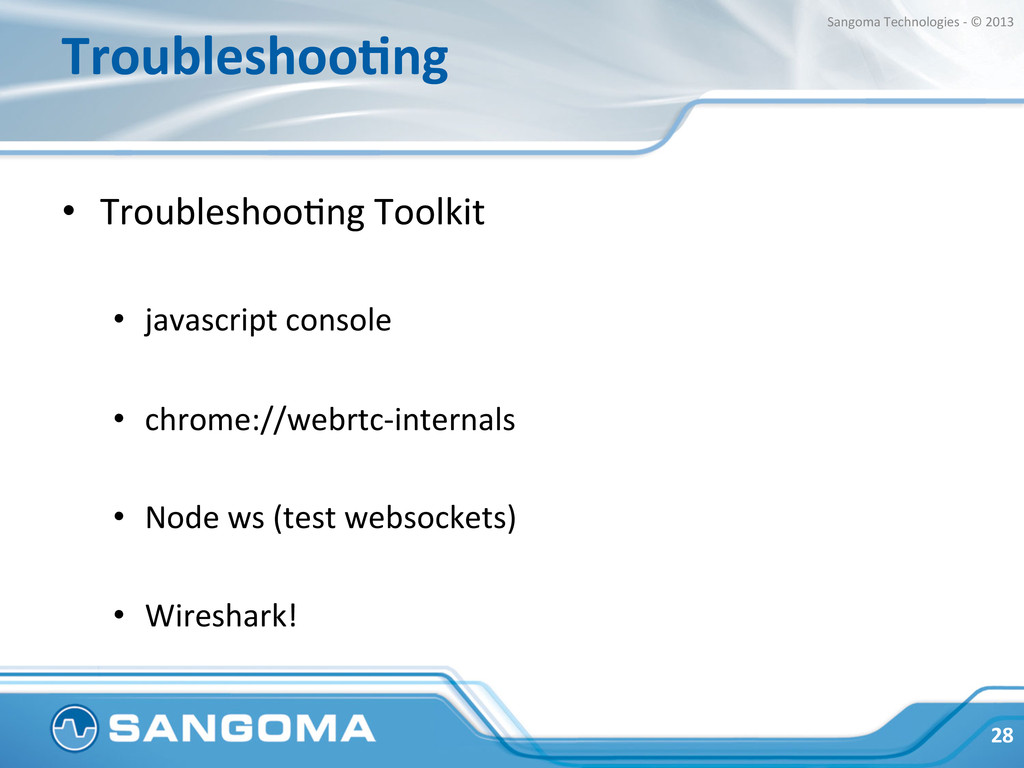 Sangoma Technologies - © 2013

Troubleshooting

• Troubleshooting Toolkit

• javascript console

• chrome://webrtc-internals

• Node ws (test websockets)

• Wireshark!

SANGOMA

28